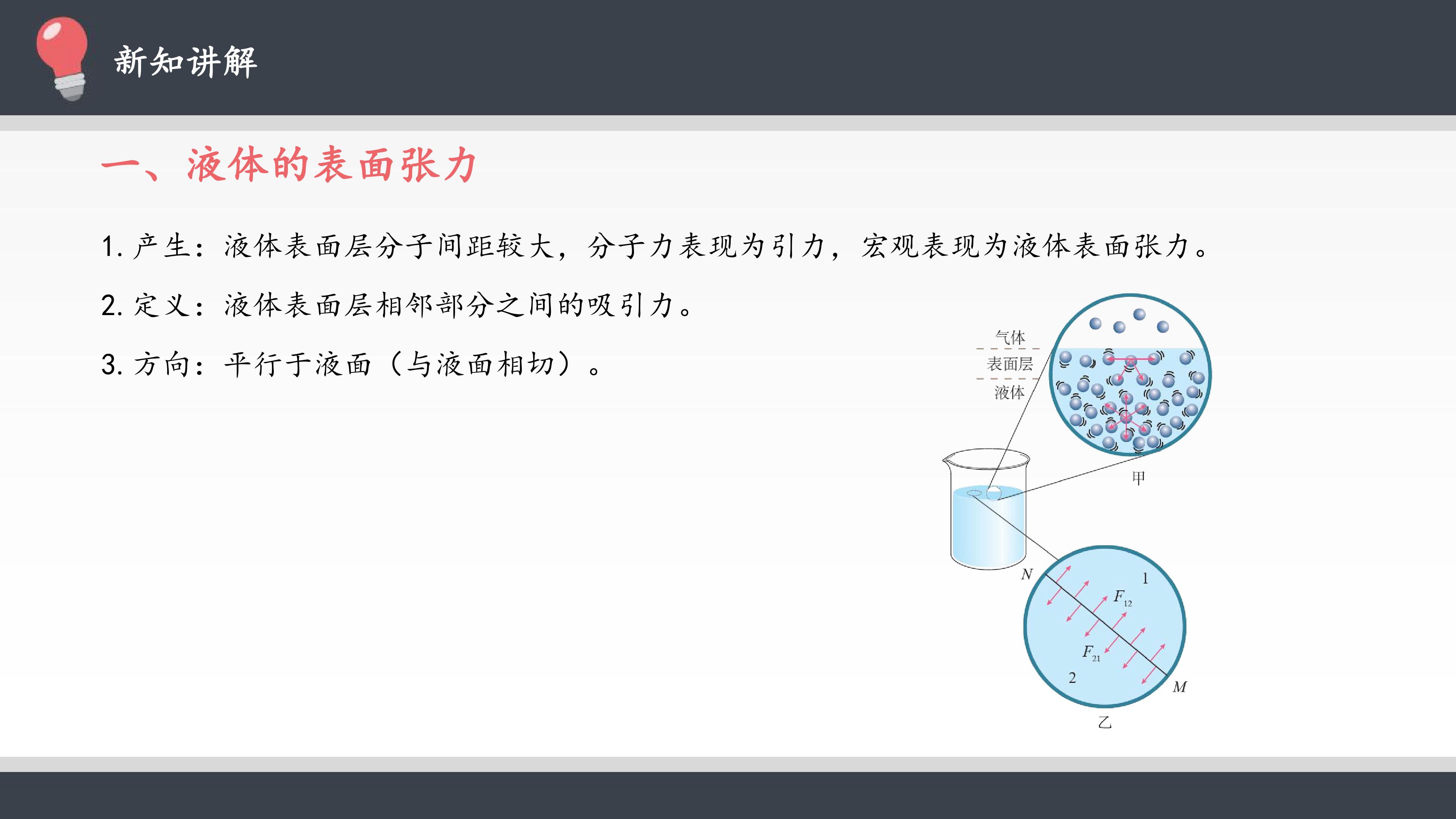 新知讲解

一、液体的表面张力

1. 产生：液体表面层分子间距较大，分子力表现为引力，宏观表现为液体表面张力。

2. 定义：液体表面层相邻部分之间的吸引力。

3. 方向：平行于液面（与液面相切）。

气体
表面层
液体
甲

N
1
$F_{12}$
$F_{21}$
2
M
乙